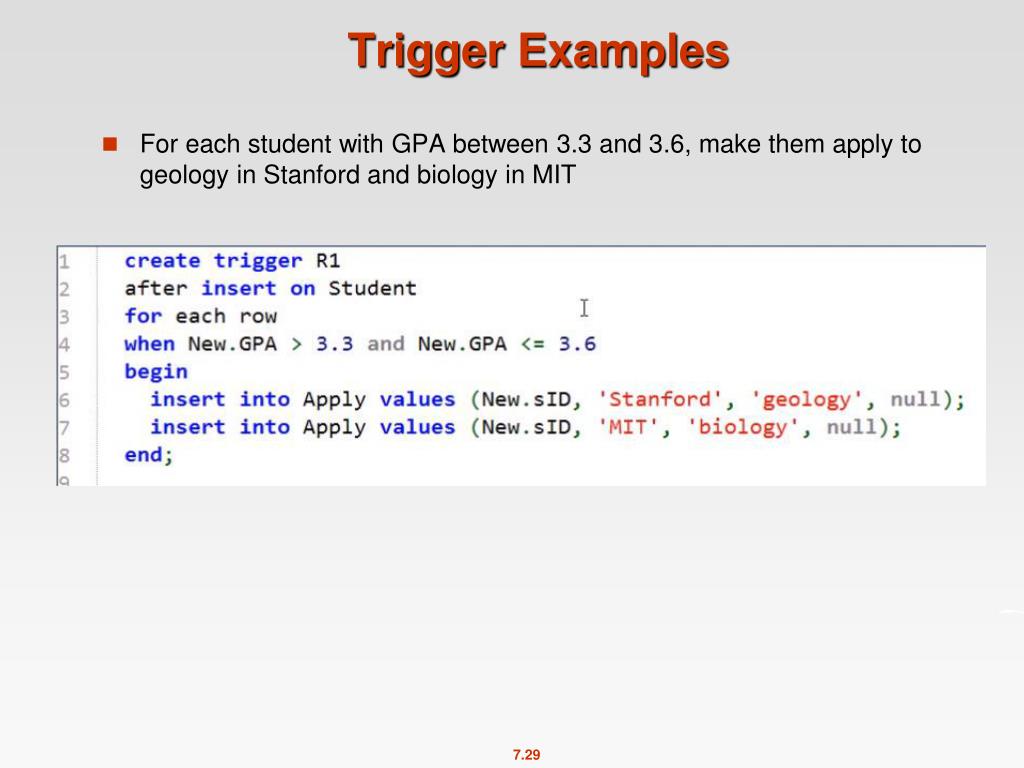 Trigger Examples

For each student with GPA between 3.3 and 3.6, make them apply to geology in Stanford and biology in MIT

1 create trigger R1
2 after insert on Student
3 for each row
4 when New.GPA > 3.3 and New.GPA <= 3.6
5 begin
6 insert into Apply values (New.sID, 'Stanford', 'geology', null);
7 insert into Apply values (New.sID, 'MIT', 'biology', null);
8 end;
9

7.29